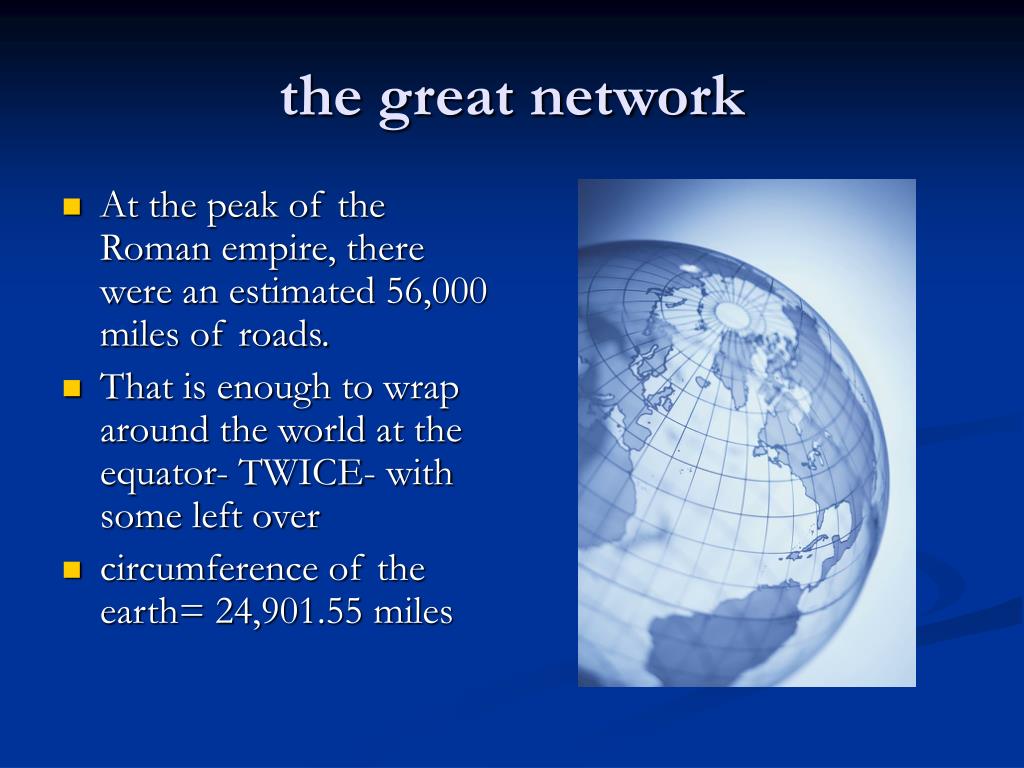 the great network

- At the peak of the Roman empire, there were an estimated 56,000 miles of roads.
- That is enough to wrap around the world at the equator- TWICE- with some left over
- circumference of the earth= 24,901.55 miles